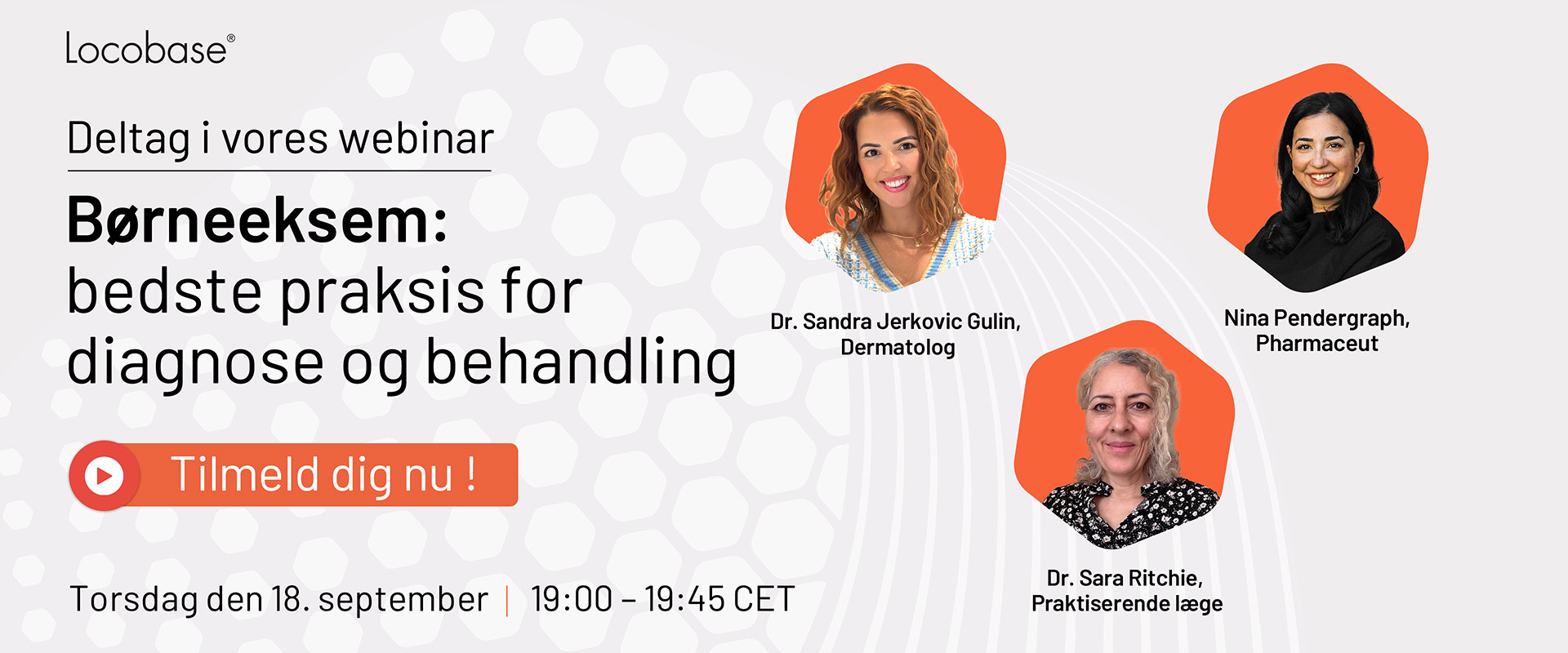 Locobase®

Deltag i vores webinar

Børneeksem:
bedste praksis for diagnose og behandling

Tilmeld dig nu !

Torsdag den 18. september | 19:00 – 19:45 CET

Dr. Sandra Jerkovic Gulin,
Dermatolog

Nina Pendergraph,
Pharmaceut

Dr. Sara Ritchie,
Praktiserende læge